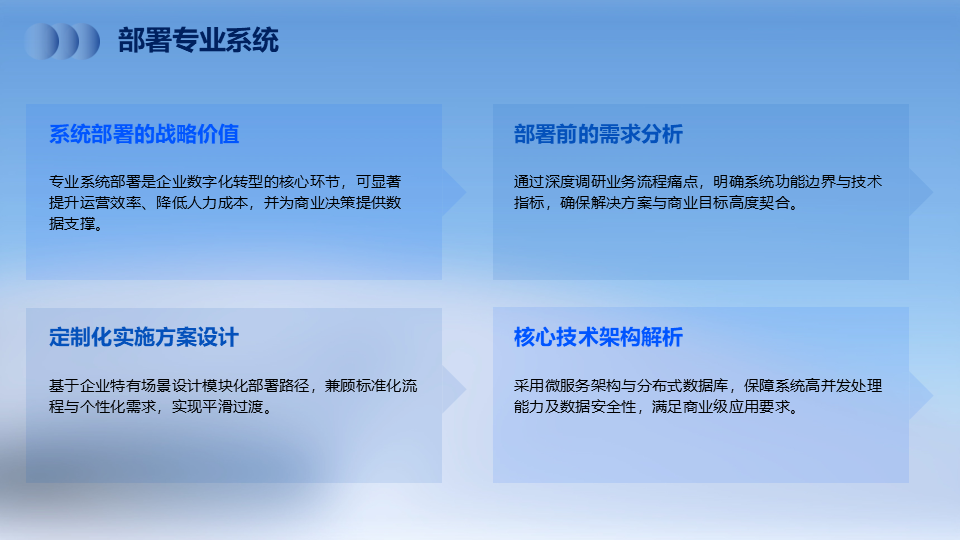 部署专业系统

系统部署的战略价值

专业系统部署是企业数字化转型的核心环节，可显著提升运营效率、降低人力成本，并为商业决策提供数据支撑。

部署前的需求分析

通过深度调研业务流程痛点，明确系统功能边界与技术指标，确保解决方案与商业目标高度契合。

定制化实施方案设计

基于企业特有场景设计模块化部署路径，兼顾标准化流程与个性化需求，实现平滑过渡。

核心技术架构解析

采用微服务架构与分布式数据库，保障系统高并发处理能力及数据安全性，满足商业级应用要求。